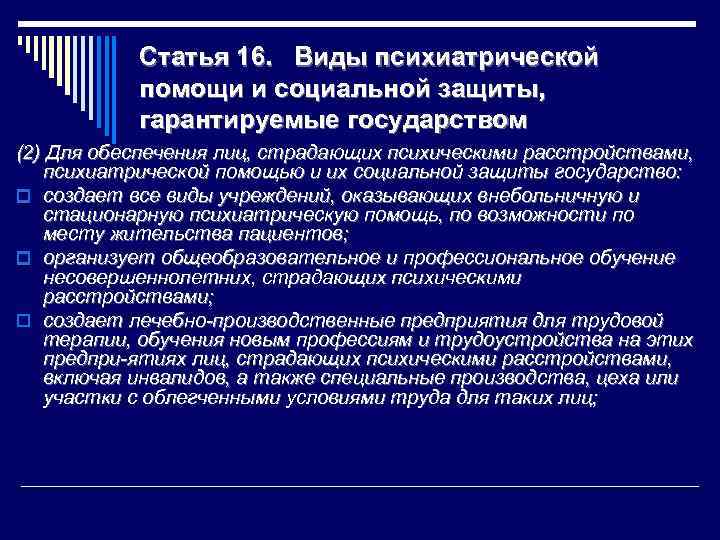 Статья 16. Виды психиатрической помощи и социальной защиты, гарантируемые государством

(2) Для обеспечения лиц, страдающих психическими расстройствами, психиатрической помощью и их социальной защиты государство:

создает все виды учреждений, оказывающих внебольничную и стационарную психиатрическую помощь, по возможности по месту жительства пациентов;

организует общеобразовательное и профессиональное обучение несовершеннолетних, страдающих психическими расстройствами;

создает лечебно-производственные предприятия для трудовой терапии, обучения новым профессиям и трудоустройства на этих предпри-ятиях лиц, страдающих психическими расстройствами, включая инвалидов, а также специальные производства, цеха или участки с облегченными условиями труда для таких лиц;